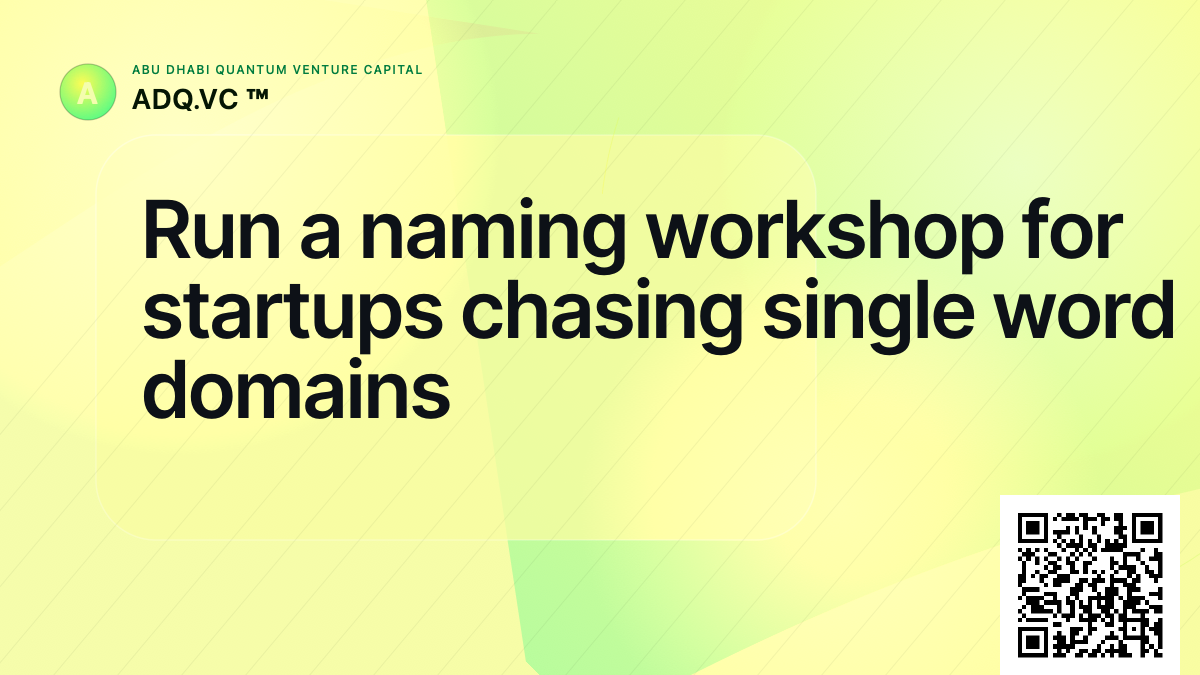 A

ABU DHABI QUANTUM VENTURE CAPITAL

ADQ.VC ™

Run a naming workshop for startups chasing single word domains